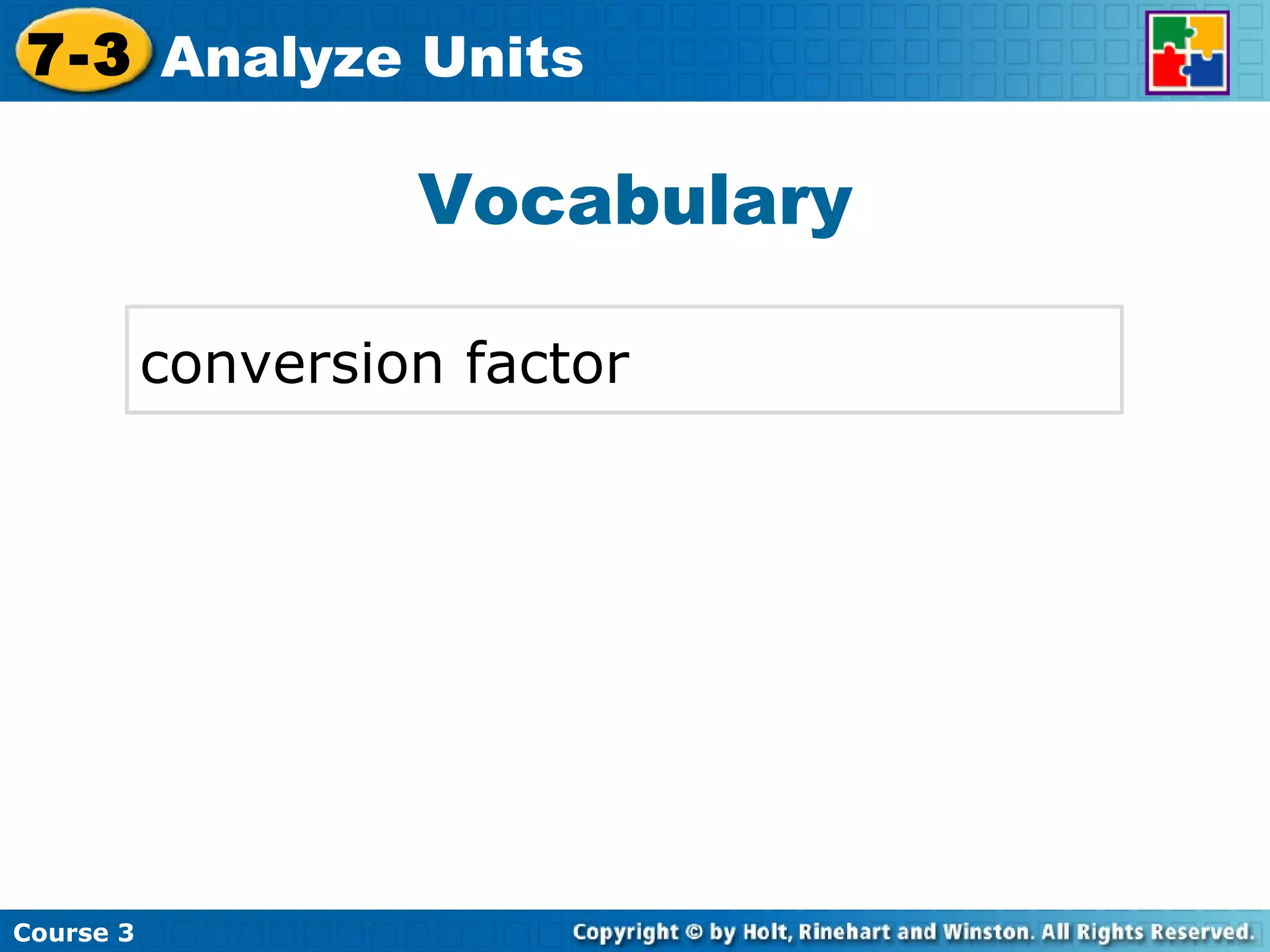 7-3 Analyze Units

Vocabulary

conversion factor

Course 3

Copyright © by Holt, Rinehart and Winston. All Rights Reserved.